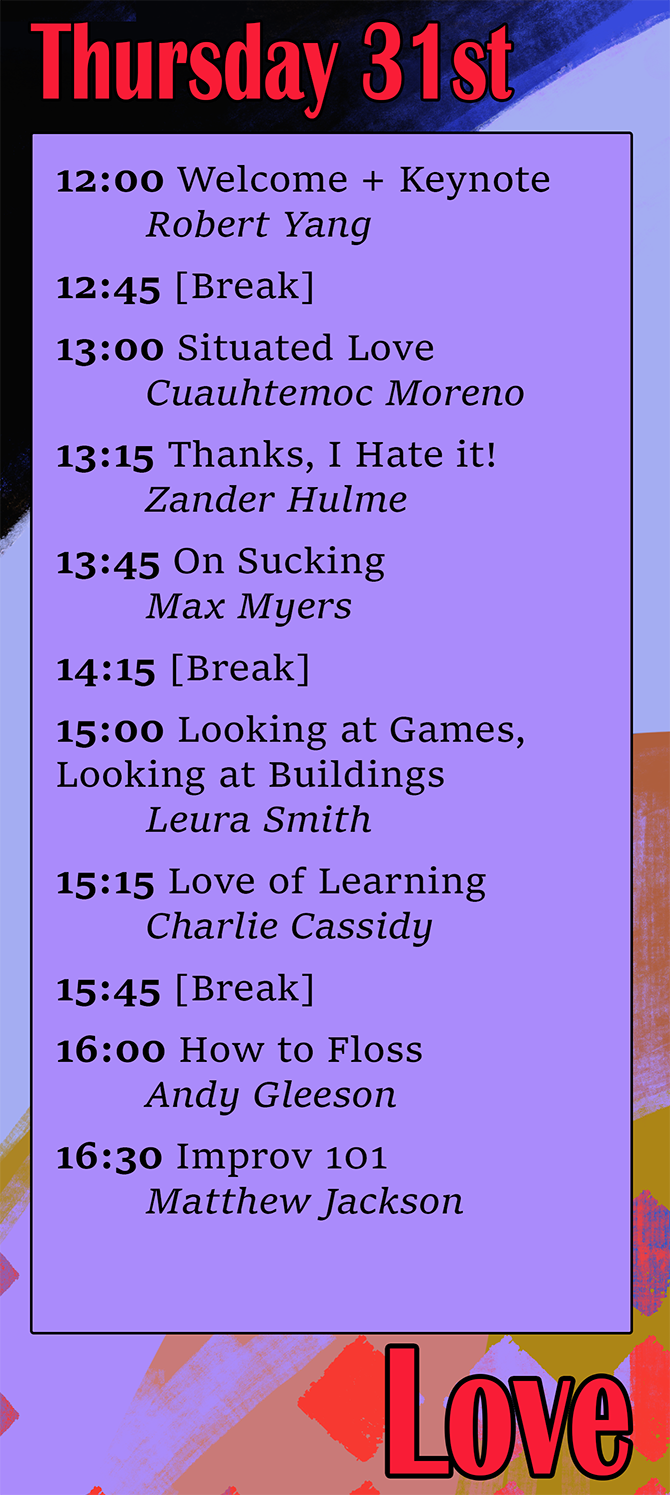 Thursday 31st

12:00 Welcome + Keynote
Robert Yang

12:45 [Break]

13:00 Situated Love
Cuauhtemoc Moreno

13:15 Thanks, I Hate it!
Zander Hulme

13:45 On Sucking
Max Myers

14:15 [Break]

15:00 Looking at Games, Looking at Buildings
Leura Smith

15:15 Love of Learning
Charlie Cassidy

15:45 [Break]

16:00 How to Floss
Andy Gleeson

16:30 Improv 101
Matthew Jackson

Love